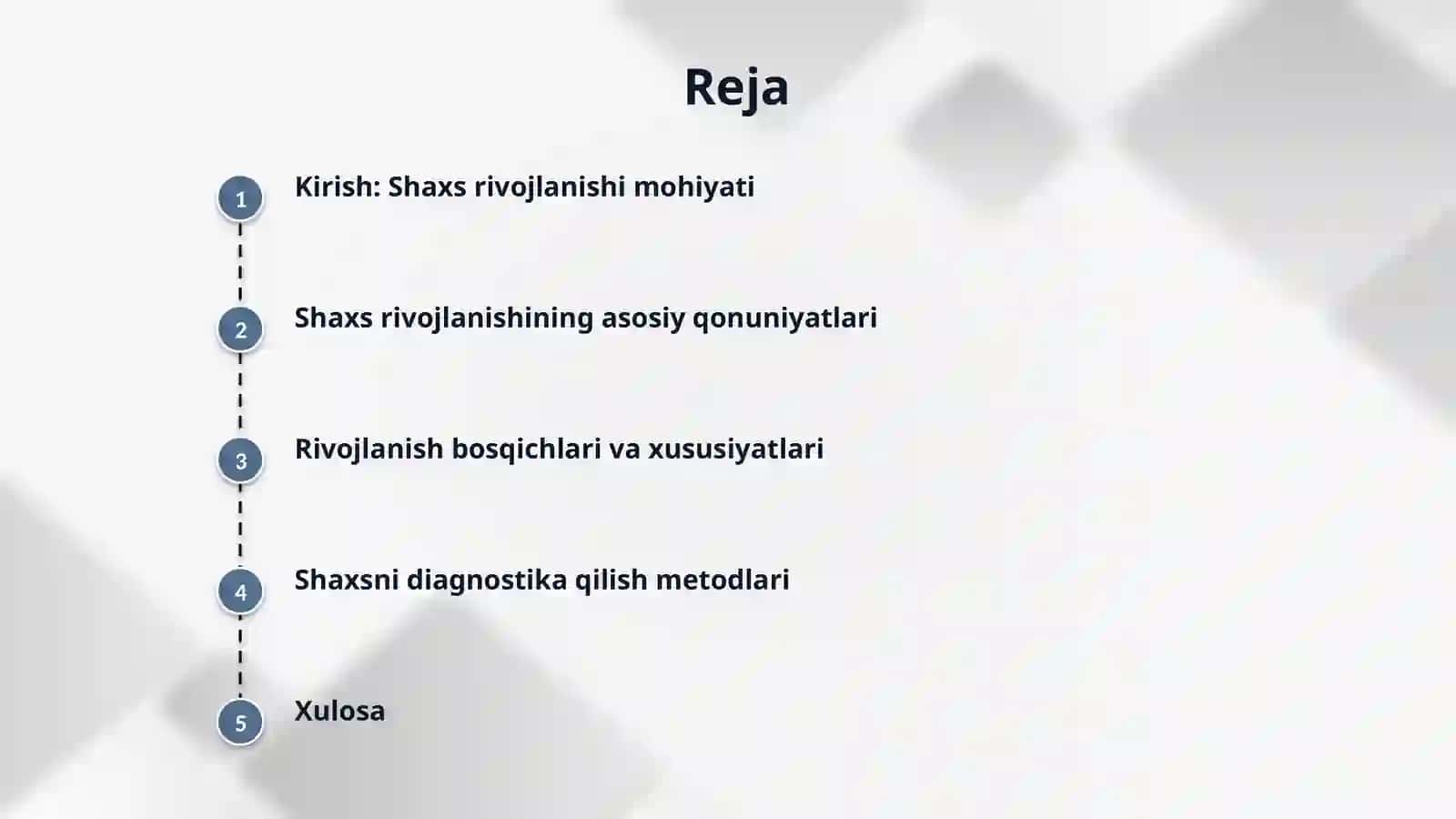 Reja

1 Kirish: Shaxs rivojlanishi mohiyati

2 Shaxs rivojlanishining asosiy qonuniyatlari

3 Rivojlanish bosqichlari va xususiyatlari

4 Shaxsni diagnostika qilish metodlari

5 Xulosa